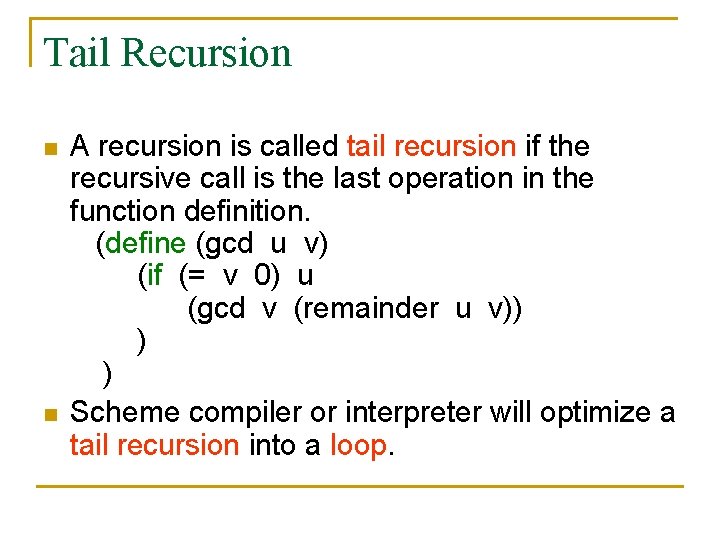 Tail Recursion

A recursion is called tail recursion if the recursive call is the last operation in the function definition.

(define (gcd u v)
(if (= v 0) u
(gcd v (remainder u v))
)
)

Scheme compiler or interpreter will optimize a tail recursion into a loop.